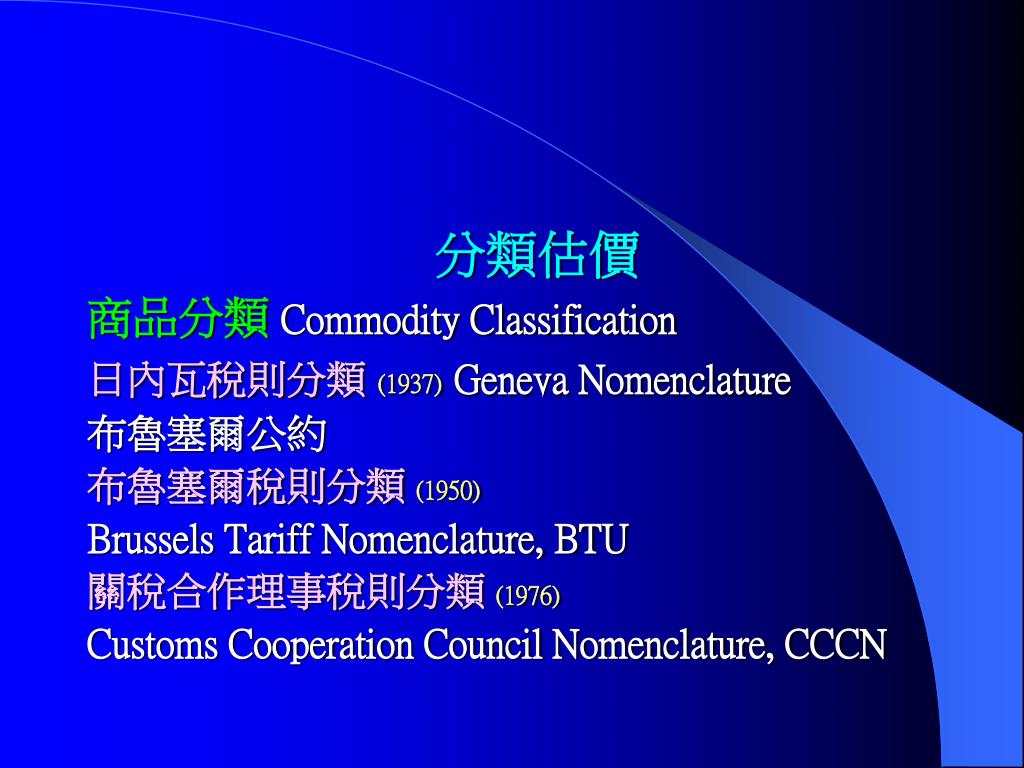 分類估價

商品分類 Commodity Classification
日內瓦稅則分類 (1937) Geneva Nomenclature
布魯塞爾公約
布魯塞爾稅則分類 (1950)
Brussels Tariff Nomenclature, BTU
關稅合作理事稅則分類 (1976)
Customs Cooperation Council Nomenclature, CCCN